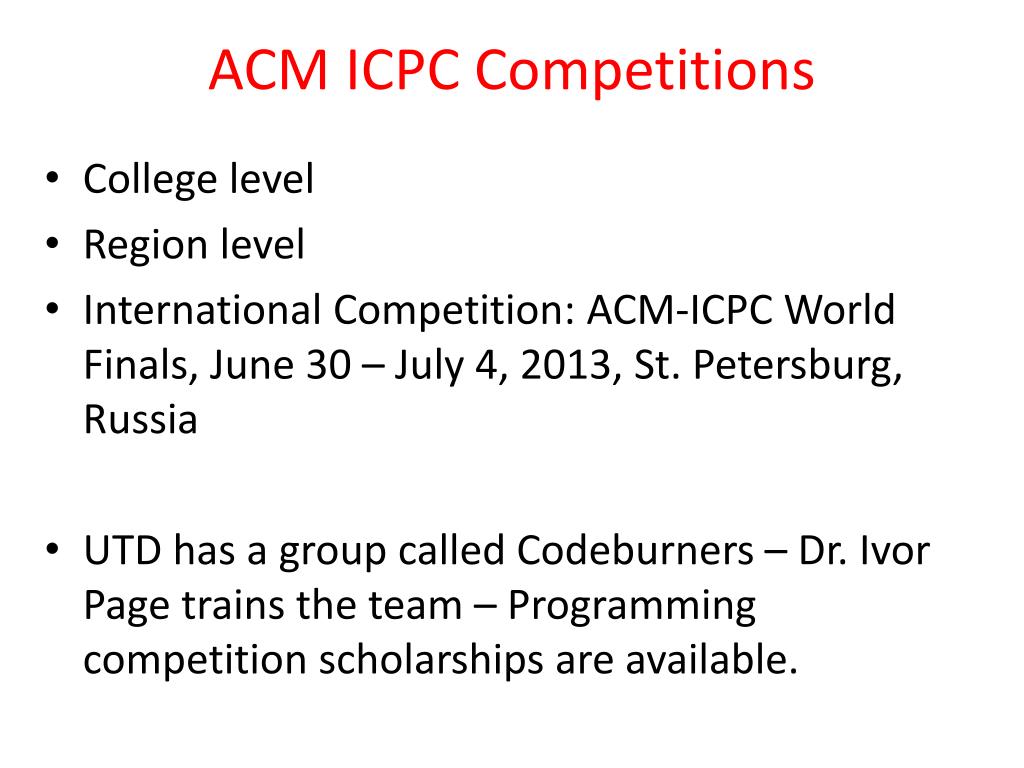 ACM ICPC Competitions

• College level
• Region level
• International Competition: ACM-ICPC World Finals, June 30 – July 4, 2013, St. Petersburg, Russia

• UTD has a group called Codeburners – Dr. Ivor Page trains the team – Programming competition scholarships are available.